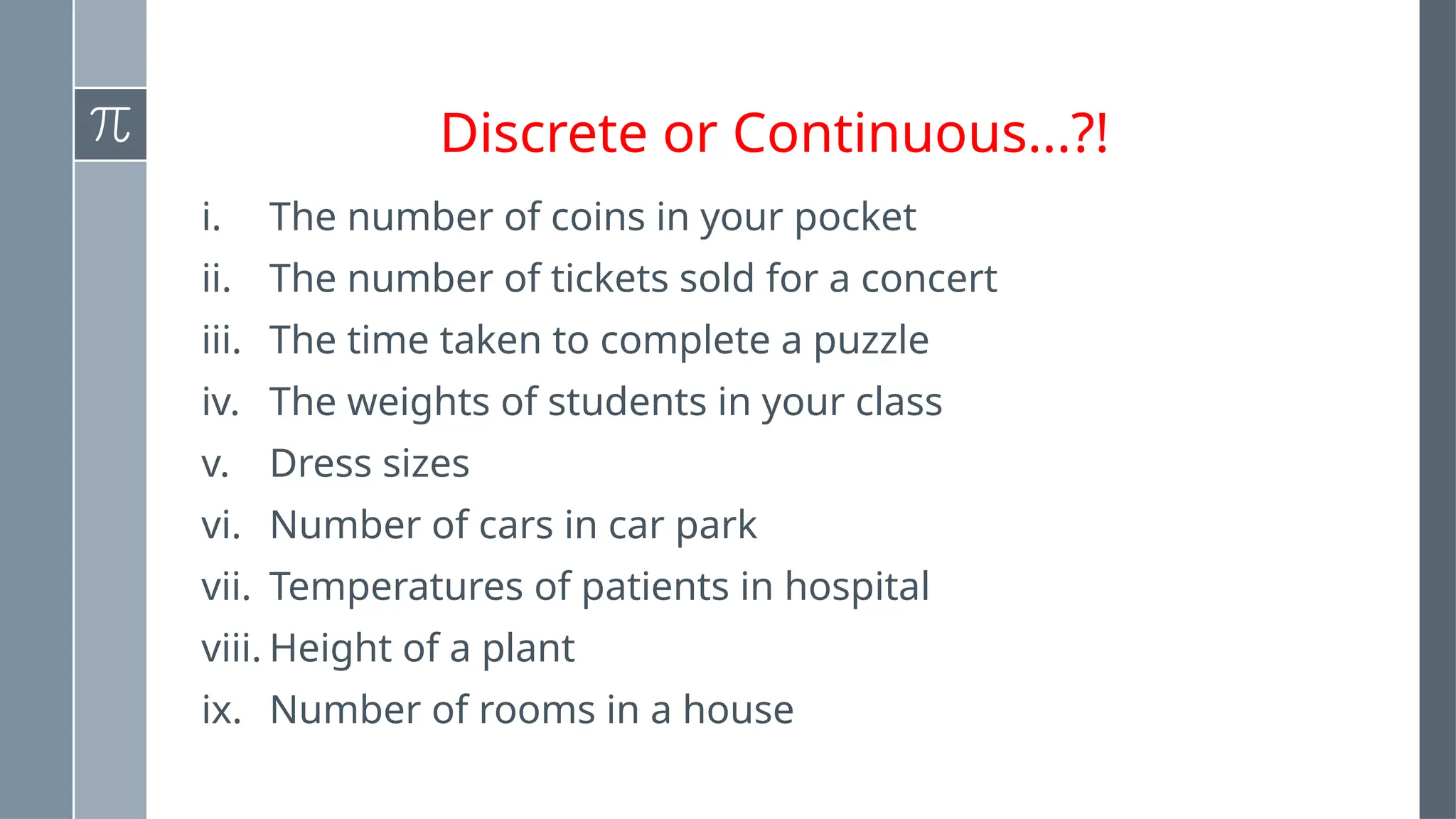 $\pi$

Discrete or Continuous...?!

i. The number of coins in your pocket
ii. The number of tickets sold for a concert
iii. The time taken to complete a puzzle
iv. The weights of students in your class
v. Dress sizes
vi. Number of cars in car park
vii. Temperatures of patients in hospital
viii. Height of a plant
ix. Number of rooms in a house